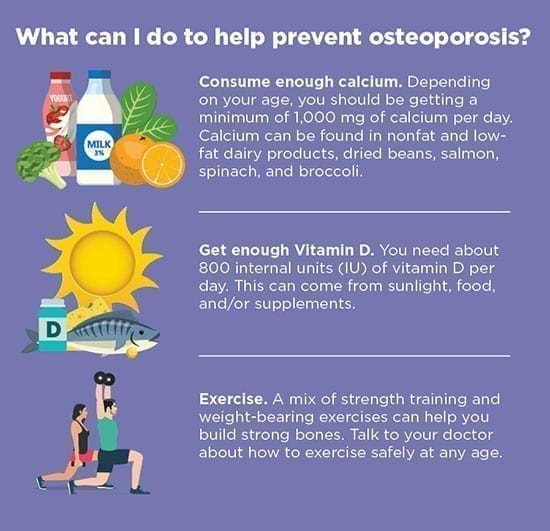 What can I do to help prevent osteoporosis?

YOGURT

MILK 3%

Consume enough calcium. Depending on your age, you should be getting a minimum of 1,000 mg of calcium per day. Calcium can be found in nonfat and low-fat dairy products, dried beans, salmon, spinach, and broccoli.

D

Get enough Vitamin D. You need about 800 internal units (IU) of vitamin D per day. This can come from sunlight, food, and/or supplements.

Exercise. A mix of strength training and weight-bearing exercises can help you build strong bones. Talk to your doctor about how to exercise safely at any age.